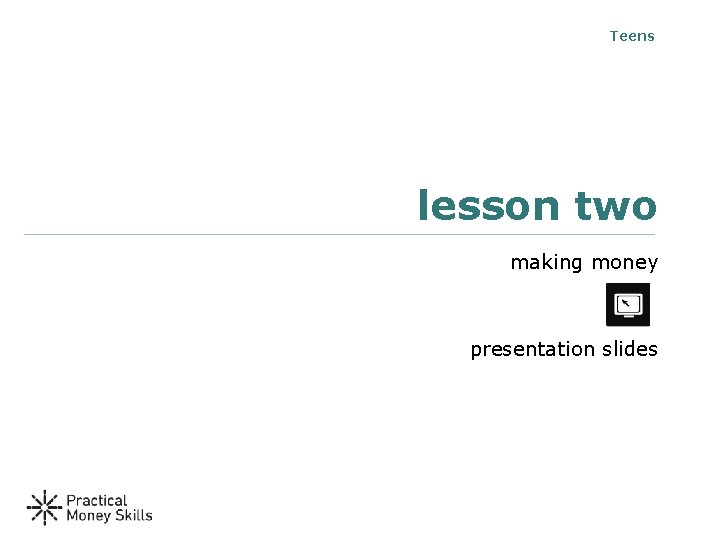 Teens

lesson two

making money

presentation slides

Practical
Money Skills